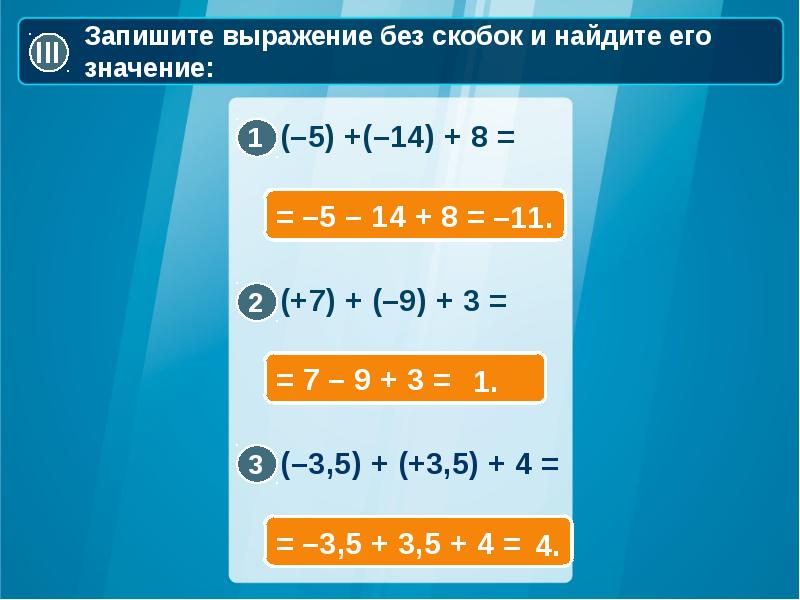 III Запишите выражение без скобок и найдите его значение:

1 $(-5) + (-14) + 8 =$

$= -5 - 14 + 8 = -11.$

2 $(+7) + (-9) + 3 =$

$= 7 - 9 + 3 = 1.$

3 $(-3,5) + (+3,5) + 4 =$

$= -3,5 + 3,5 + 4 = 4.$